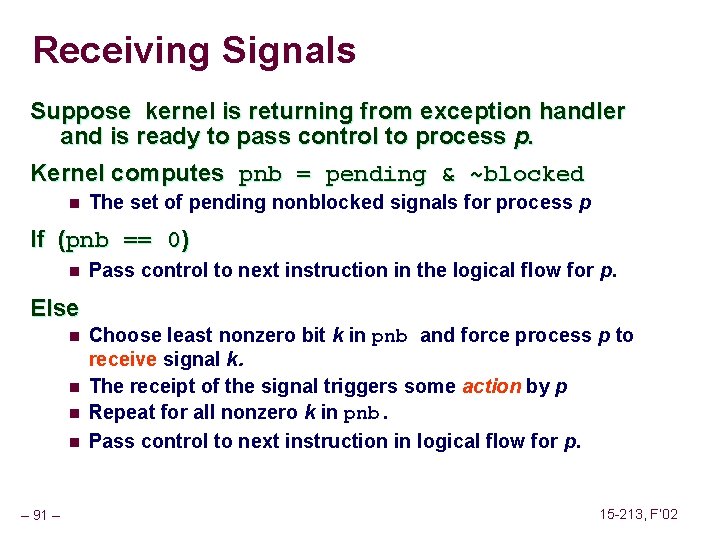 Receiving Signals

Suppose kernel is returning from exception handler and is ready to pass control to process p.

Kernel computes pnb = pending & ~blocked

- The set of pending nonblocked signals for process p

If (pnb == 0)

- Pass control to next instruction in the logical flow for p.

Else

- Choose least nonzero bit k in pnb and force process p to receive signal k.
- The receipt of the signal triggers some action by p
- Repeat for all nonzero k in pnb.
- Pass control to next instruction in logical flow for p.

– 91 –

15-213, F'02